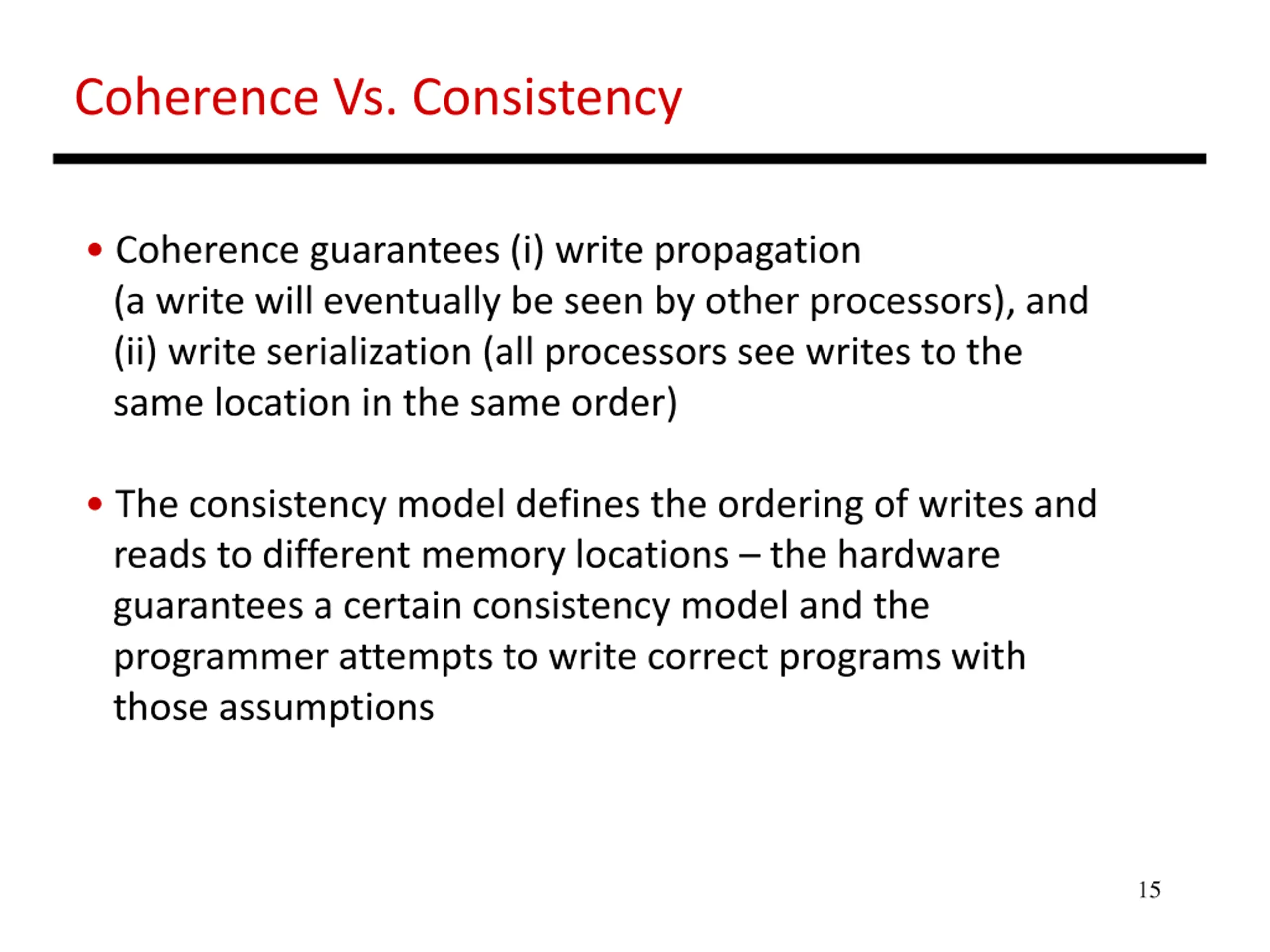 Coherence Vs. Consistency

• Coherence guarantees (i) write propagation (a write will eventually be seen by other processors), and (ii) write serialization (all processors see writes to the same location in the same order)

• The consistency model defines the ordering of writes and reads to different memory locations – the hardware guarantees a certain consistency model and the programmer attempts to write correct programs with those assumptions

15